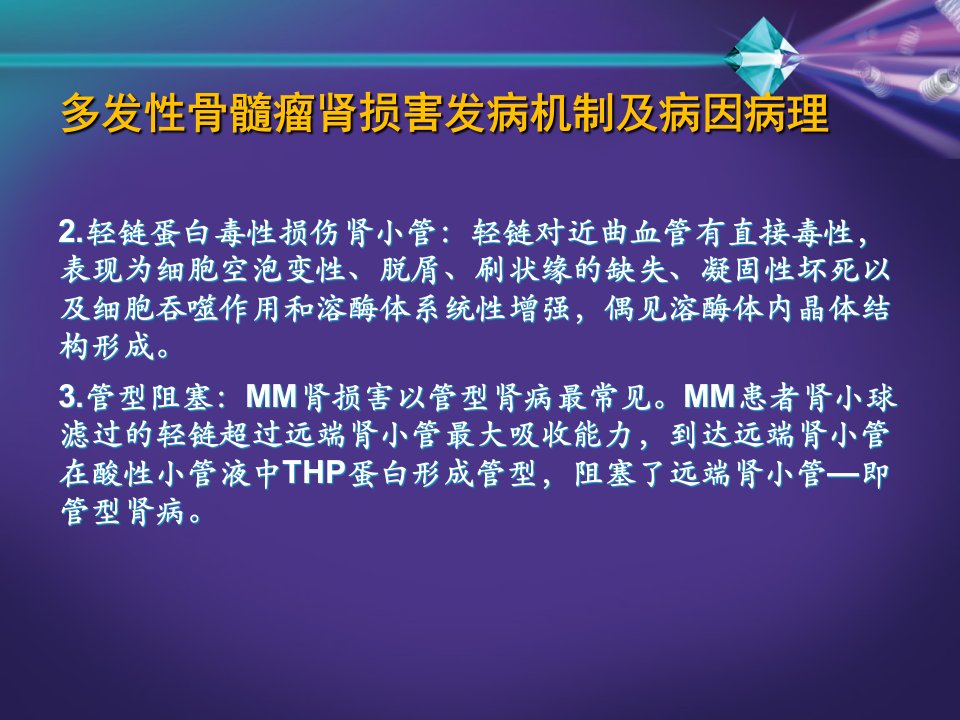 多发性骨髓瘤肾损害发病机制及病因病理

2.轻链蛋白毒性损伤肾小管：轻链对近曲血管有直接毒性，表现为细胞空泡变性、脱屑、刷状缘的缺失、凝固性坏死以及细胞吞噬作用和溶酶体系统性增强，偶见溶酶体内晶体结构形成。

3.管型阻塞：MM肾损害以管型肾病最常见。MM患者肾小球滤过的轻链超过远端肾小管最大吸收能力，到达远端肾小管在酸性小管液中THP蛋白形成管型，阻塞了远端肾小管—即管型肾病。